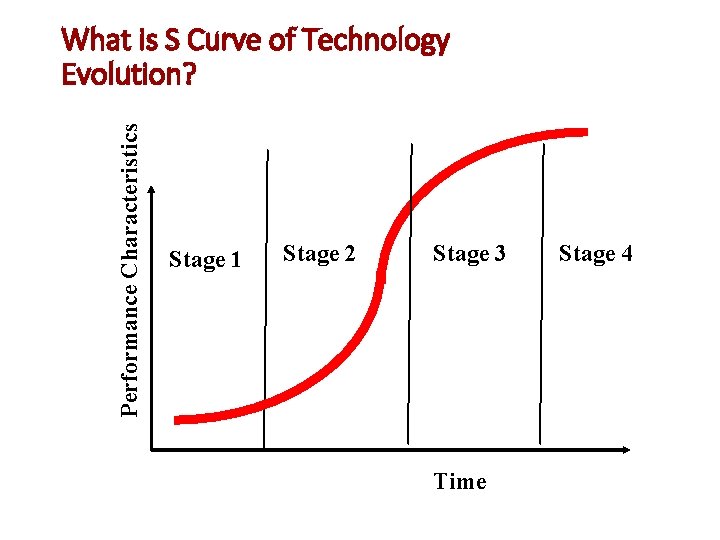 What Is S Curve of Technology Evolution?

Performance Characteristics

Stage 1

Stage 2

Stage 3

Stage 4

Time